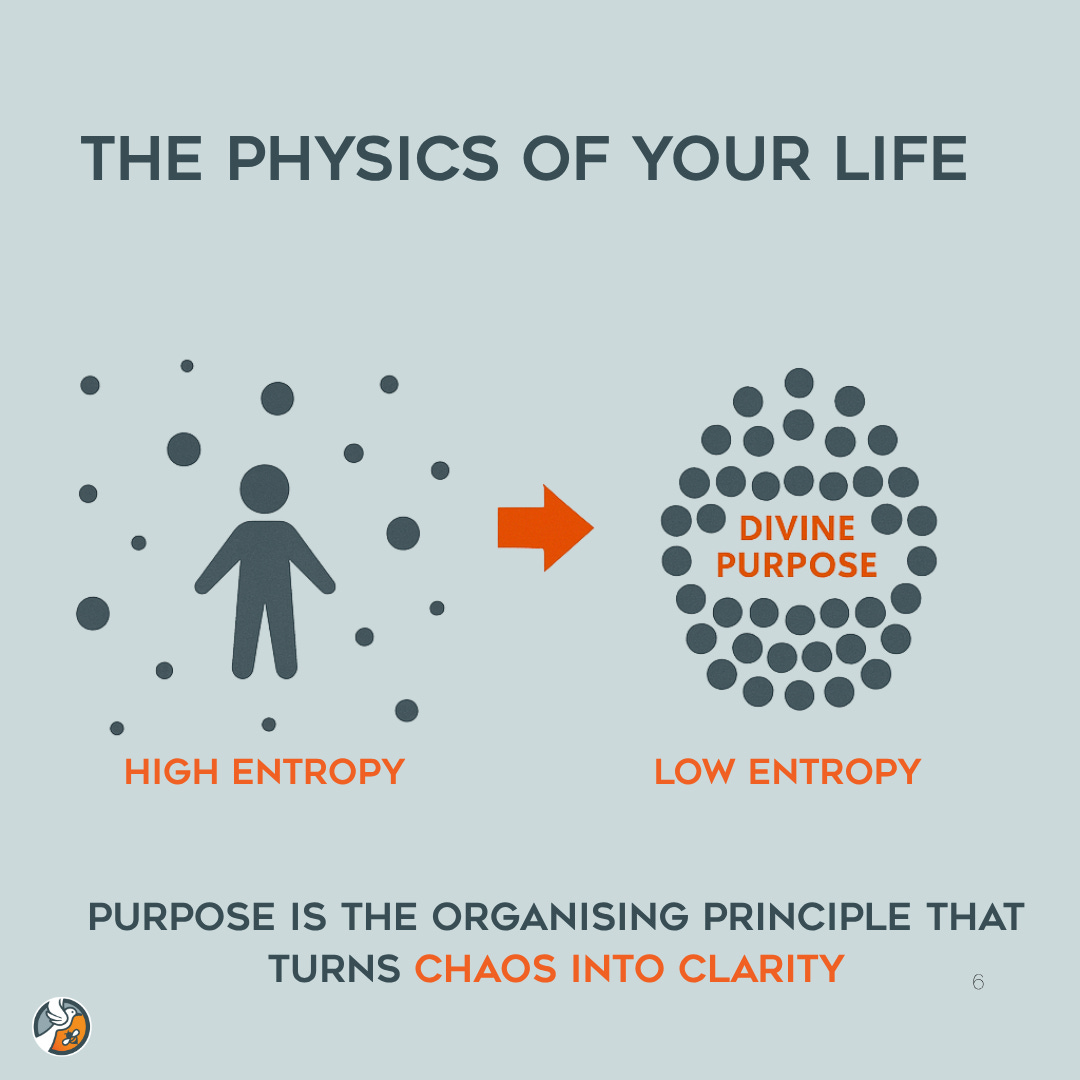 THE PHYSICS OF YOUR LIFE

DIVINE PURPOSE

HIGH ENTROPY

LOW ENTROPY

PURPOSE IS THE ORGANISING PRINCIPLE THAT TURNS CHAOS INTO CLARITY

6